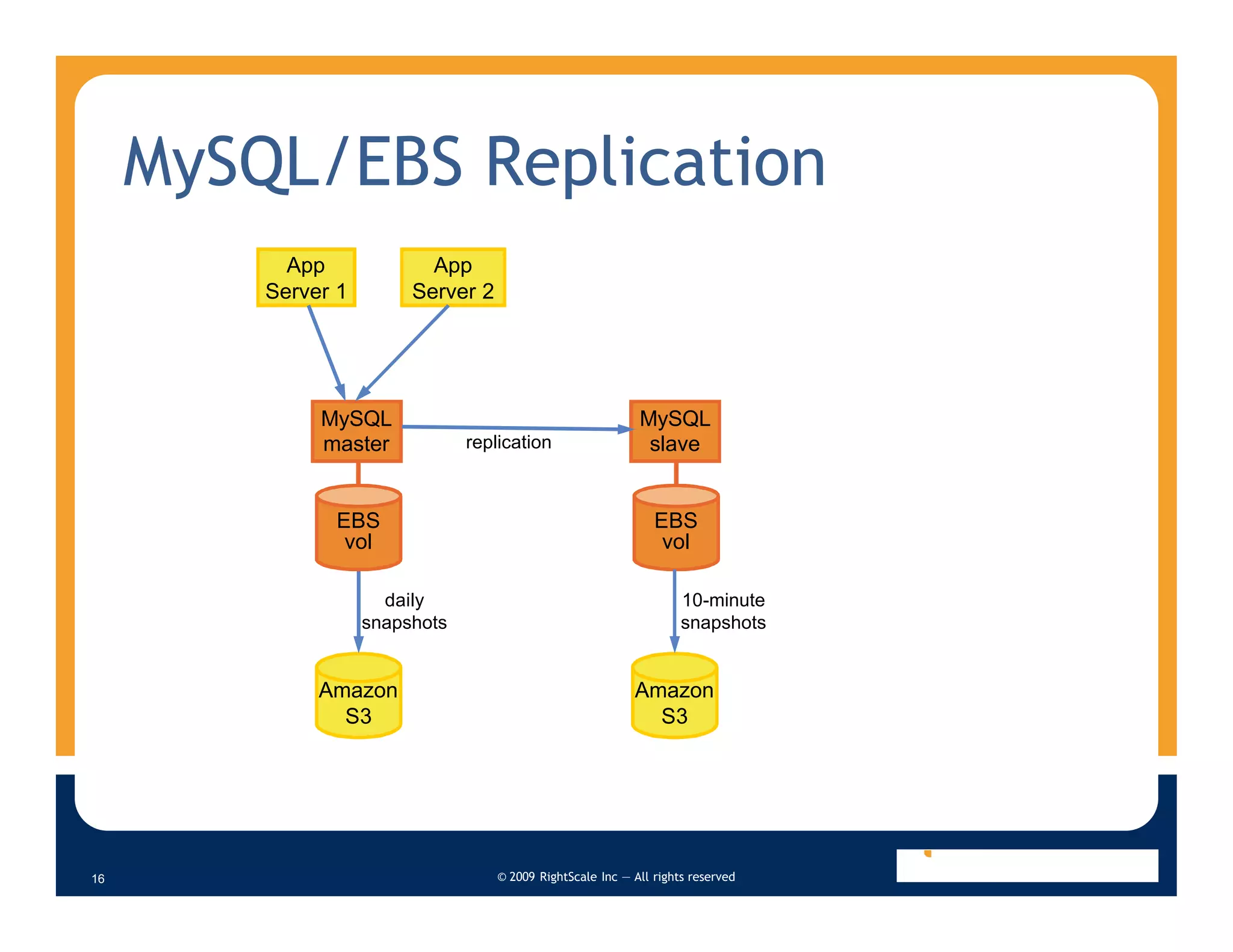 MySQL/EBS Replication

App Server 1

App Server 2

MySQL master

replication

MySQL slave

EBS vol

EBS vol

daily snapshots

10-minute snapshots

Amazon S3

Amazon S3

16

© 2009 RightScale Inc — All rights reserved